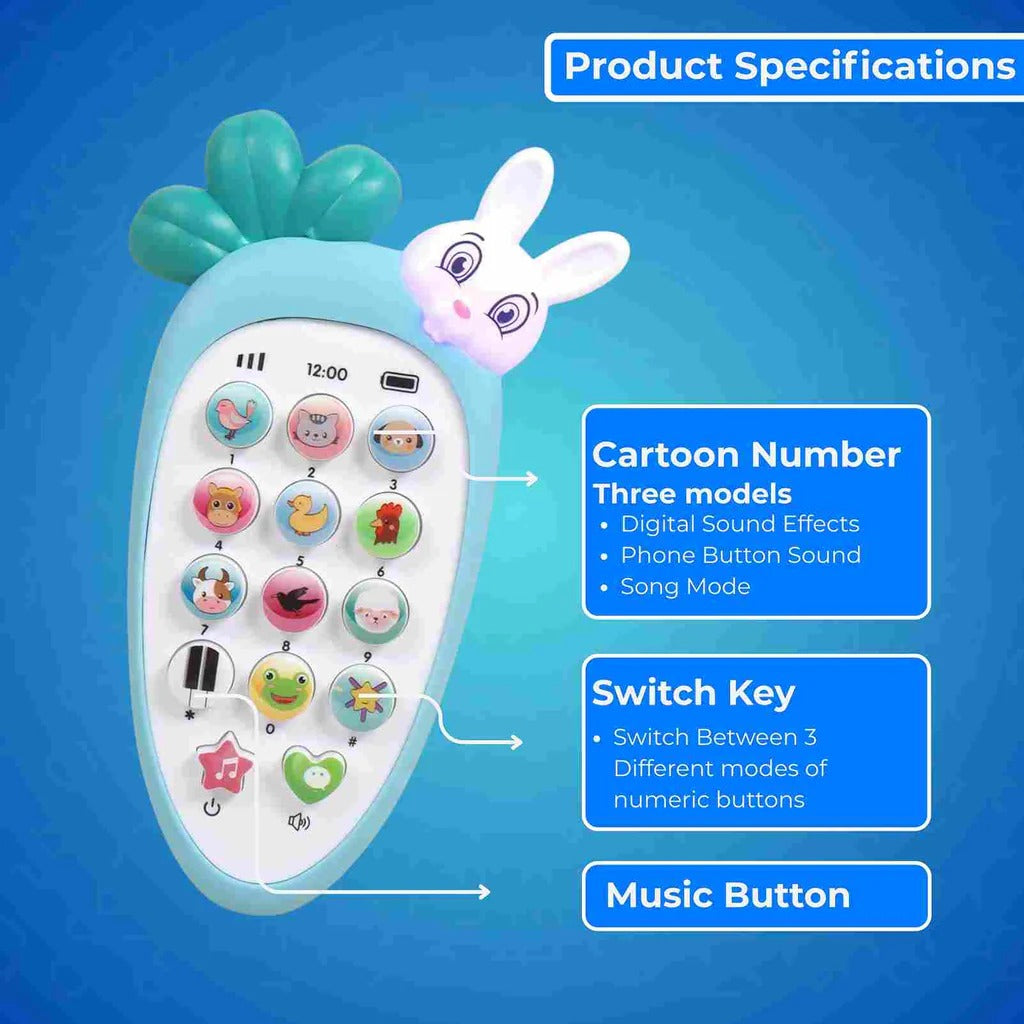 Product Specifications

12:00

1 2 3
4 5 6
7 8 9
* 0 #

Cartoon Number
Three models
• Digital Sound Effects
• Phone Button Sound
• Song Mode

Switch Key
• Switch Between 3 Different modes of numeric buttons

Music Button